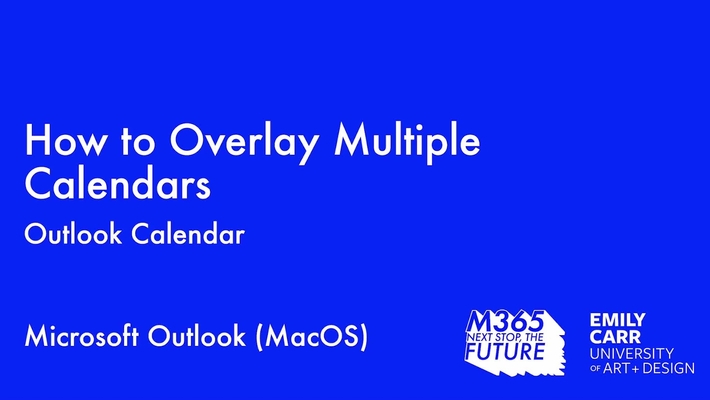 How to Overlay Multiple Calendars

Outlook Calendar

Microsoft Outlook (MacOS)

M365
NEXT STOP, THE
FUTURE

EMILY
CARR
UNIVERSITY
OF ART + DESIGN